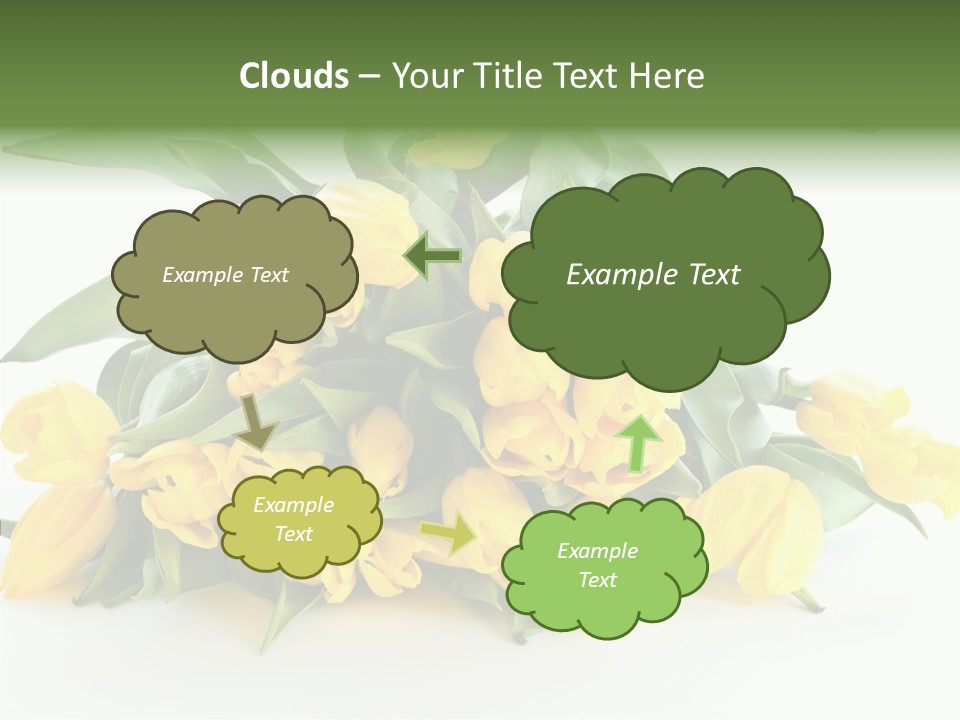 Clouds – Your Title Text Here

Example Text

Example Text

Example Text

Example Text